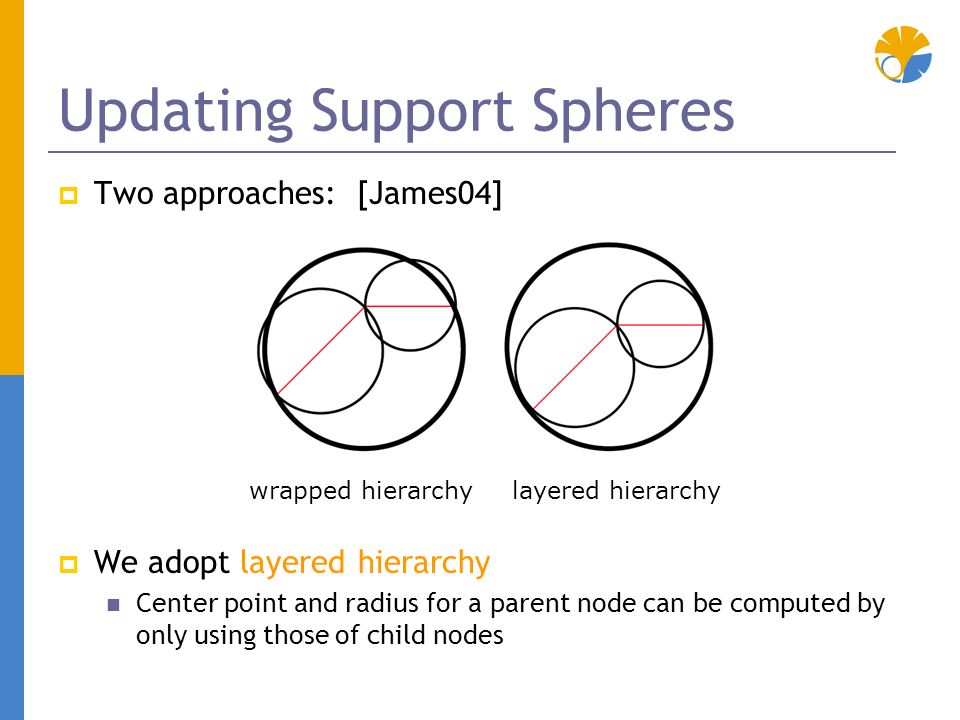 Updating Support Spheres

Two approaches: [James04]

wrapped hierarchy layered hierarchy

We adopt layered hierarchy

Center point and radius for a parent node can be computed by only using those of child nodes